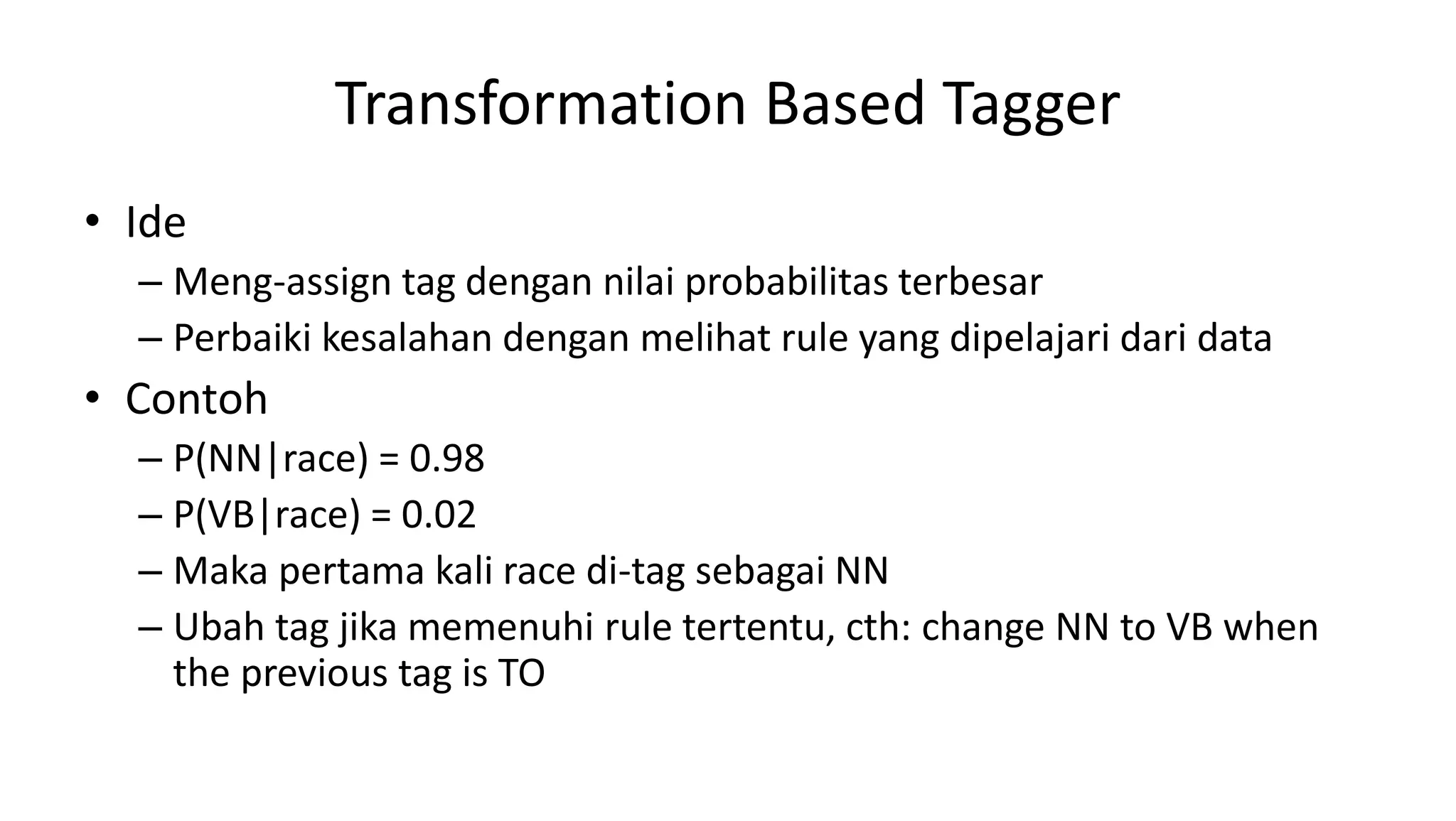 Transformation Based Tagger

• Ide
– Meng-assign tag dengan nilai probabilitas terbesar
– Perbaiki kesalahan dengan melihat rule yang dipelajari dari data
• Contoh
– P(NN|race) = 0.98
– P(VB|race) = 0.02
– Maka pertama kali race di-tag sebagai NN
– Ubah tag jika memenuhi rule tertentu, cth: change NN to VB when the previous tag is TO